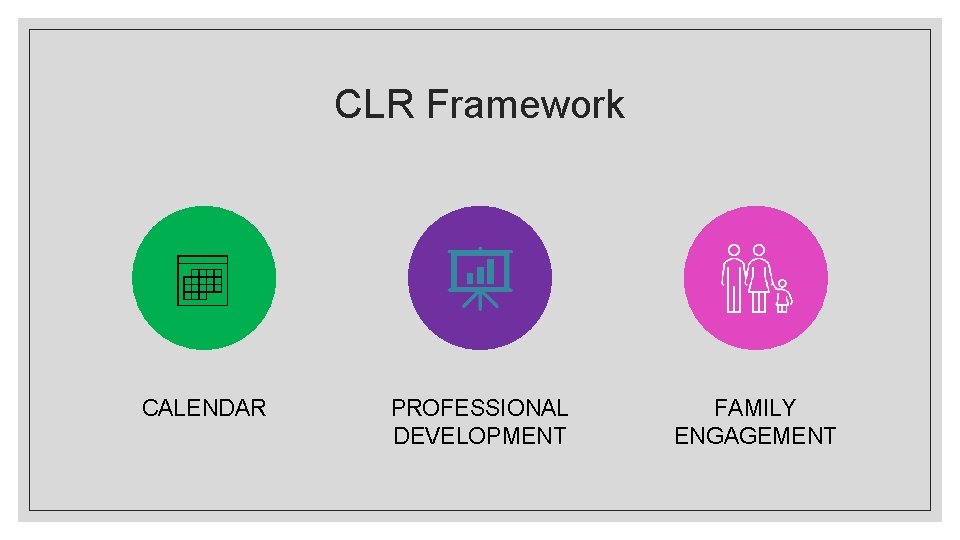 CLR Framework

CALENDAR

PROFESSIONAL
DEVELOPMENT

FAMILY
ENGAGEMENT